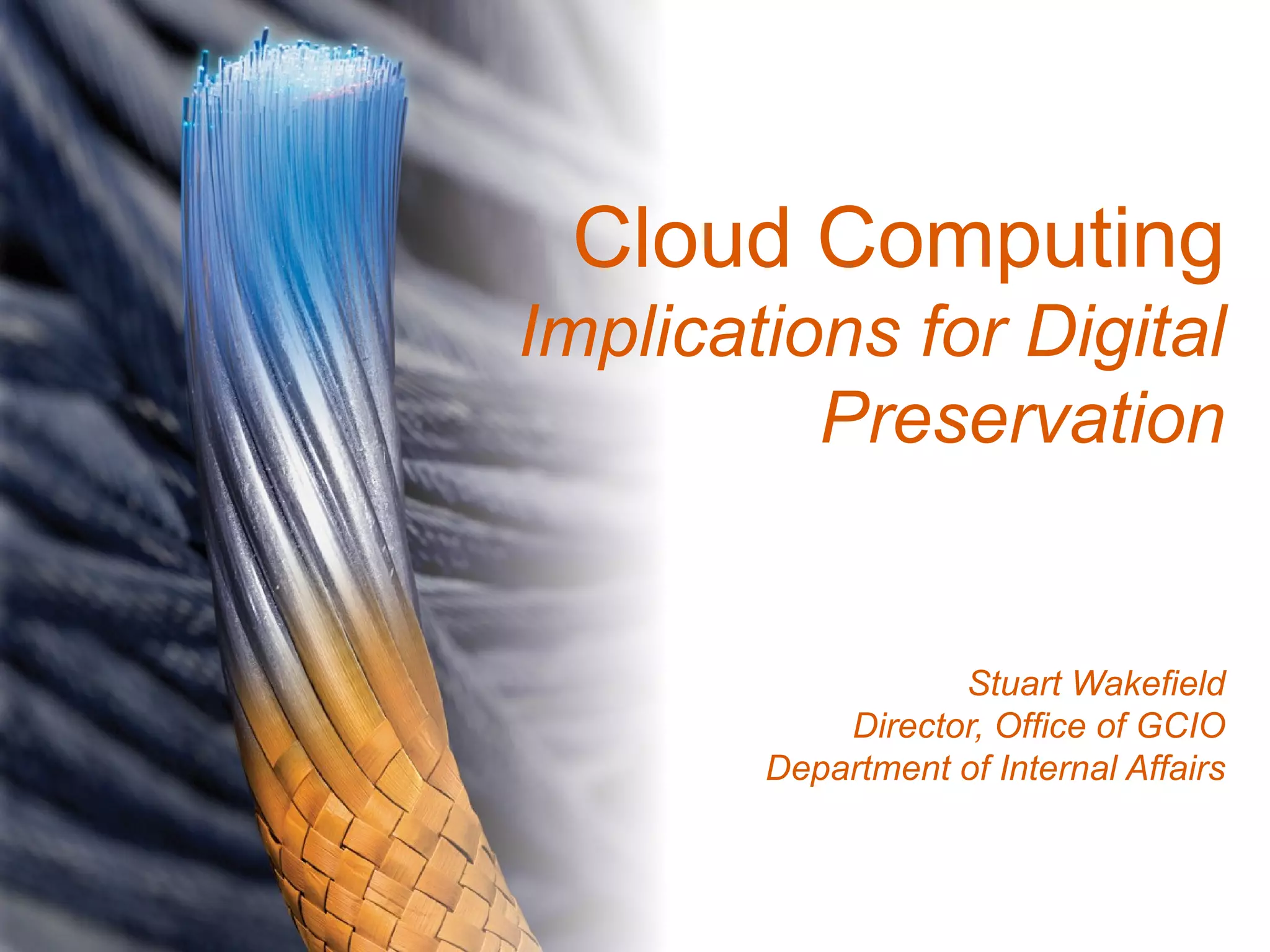 Cloud Computing
Implications for Digital Preservation

Stuart Wakefield
Director, Office of GCIO
Department of Internal Affairs